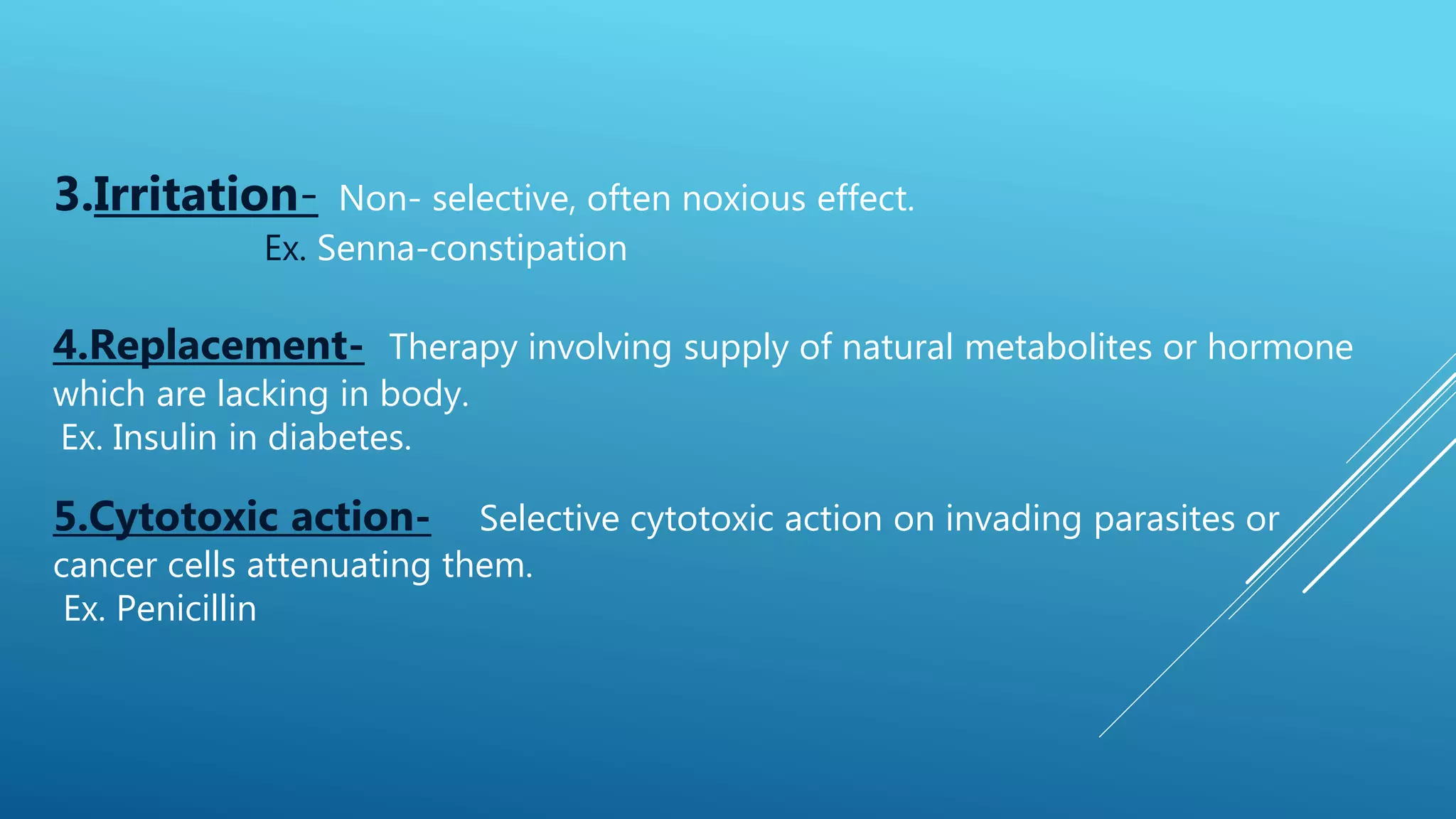 3.Irritation- Non- selective, often noxious effect.
Ex. Senna-constipation

4.Replacement- Therapy involving supply of natural metabolites or hormone which are lacking in body.
Ex. Insulin in diabetes.

5.Cytotoxic action- Selective cytotoxic action on invading parasites or cancer cells attenuating them.
Ex. Penicillin